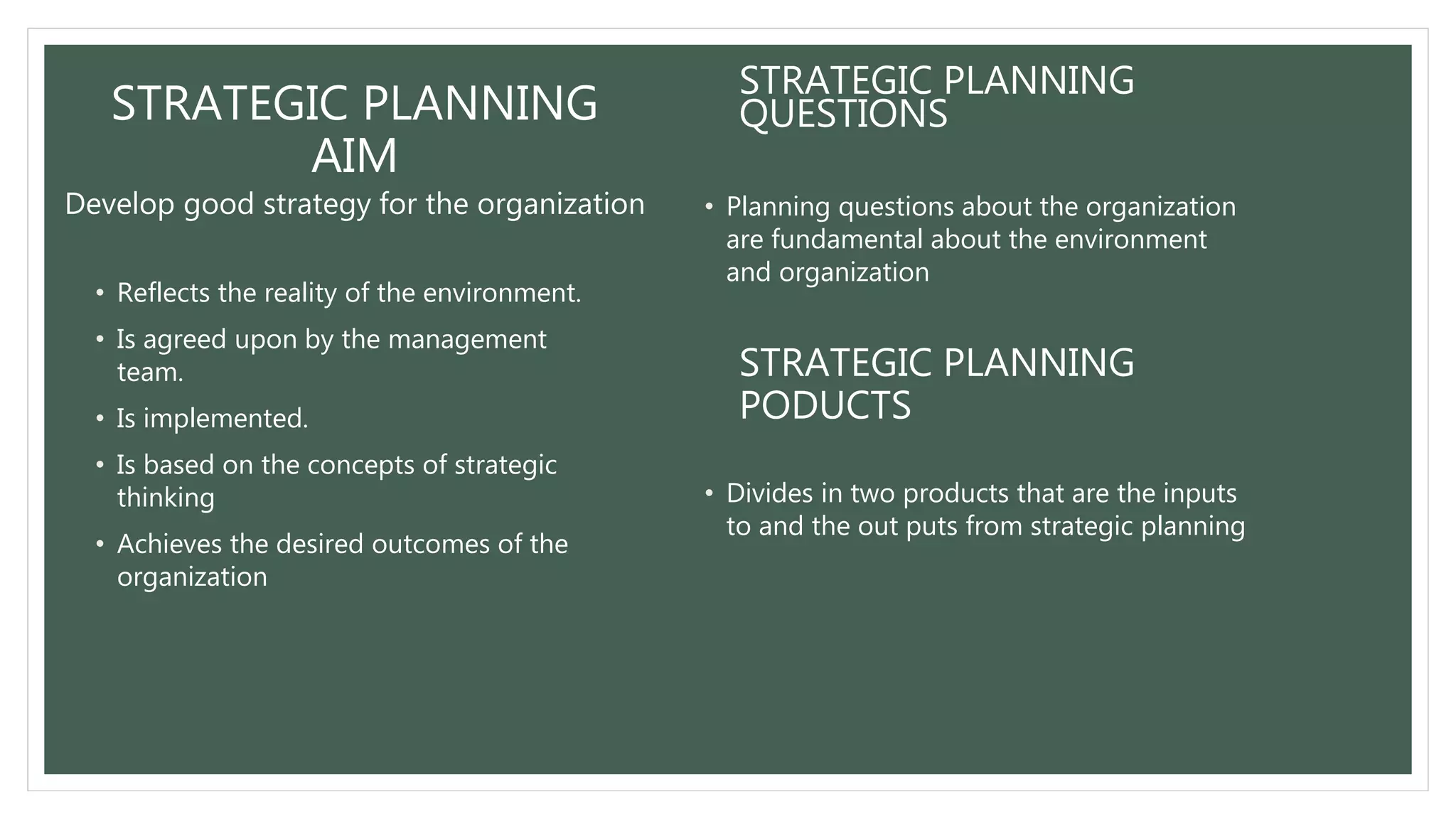 STRATEGIC PLANNING AIM

Develop good strategy for the organization

• Reflects the reality of the environment.
• Is agreed upon by the management team.
• Is implemented.
• Is based on the concepts of strategic thinking
• Achieves the desired outcomes of the organization

STRATEGIC PLANNING QUESTIONS

• Planning questions about the organization are fundamental about the environment and organization

STRATEGIC PLANNING PODUCTS

• Divides in two products that are the inputs to and the out puts from strategic planning